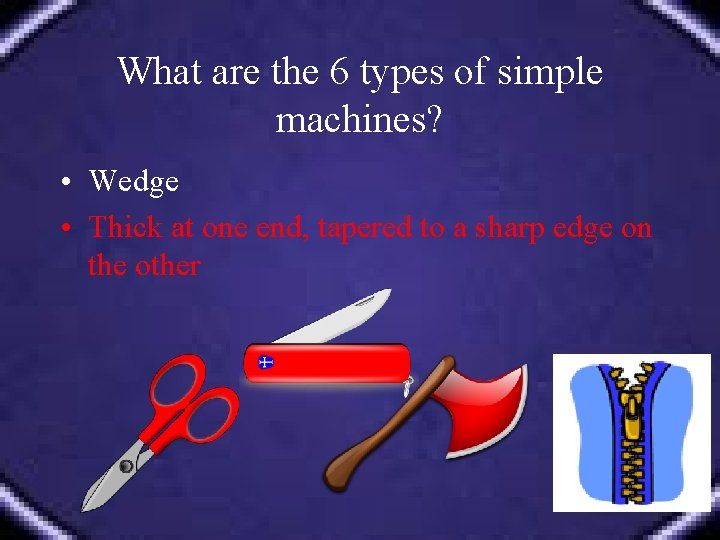 What are the 6 types of simple machines?

• Wedge
• Thick at one end, tapered to a sharp edge on the other